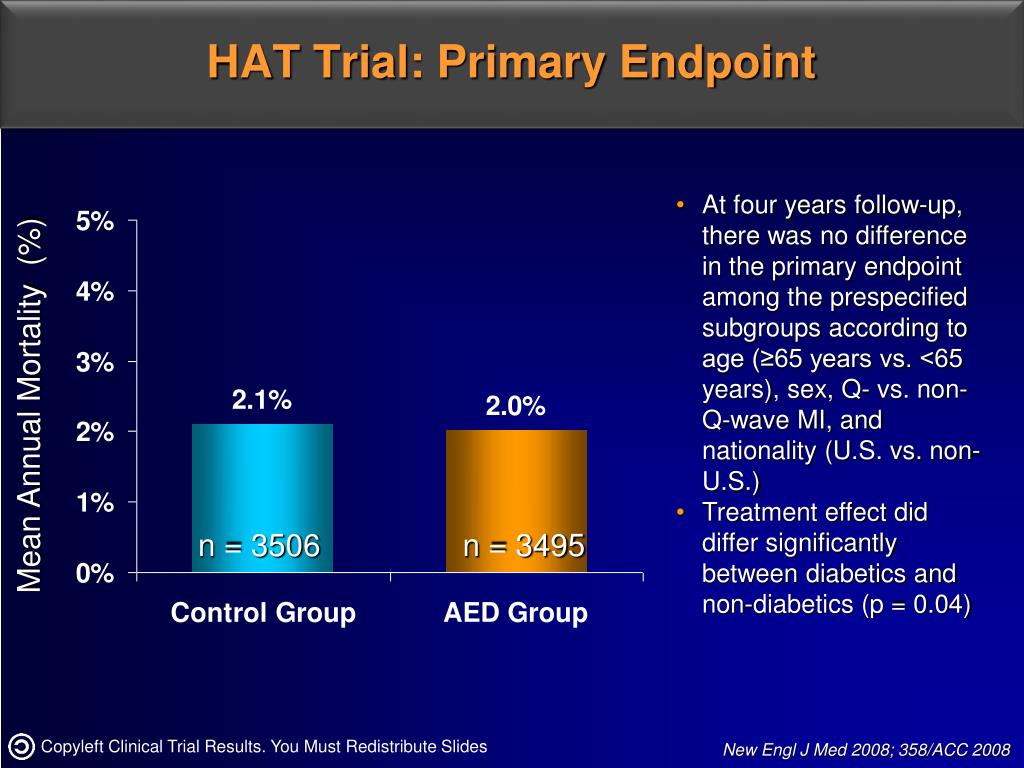 HAT Trial: Primary Endpoint

Mean Annual Mortality (%)

5%
4%
3%
2%
1%
0%

2.1%
2.0%

n = 3506
n = 3495

Control Group
AED Group

• At four years follow-up, there was no difference in the primary endpoint among the prespecified subgroups according to age (≥65 years vs. <65 years), sex, Q- vs. non-Q-wave MI, and nationality (U.S. vs. non-U.S.)
• Treatment effect did differ significantly between diabetics and non-diabetics (p = 0.04)

Copyleft Clinical Trial Results. You Must Redistribute Slides

New Engl J Med 2008; 358/ACC 2008